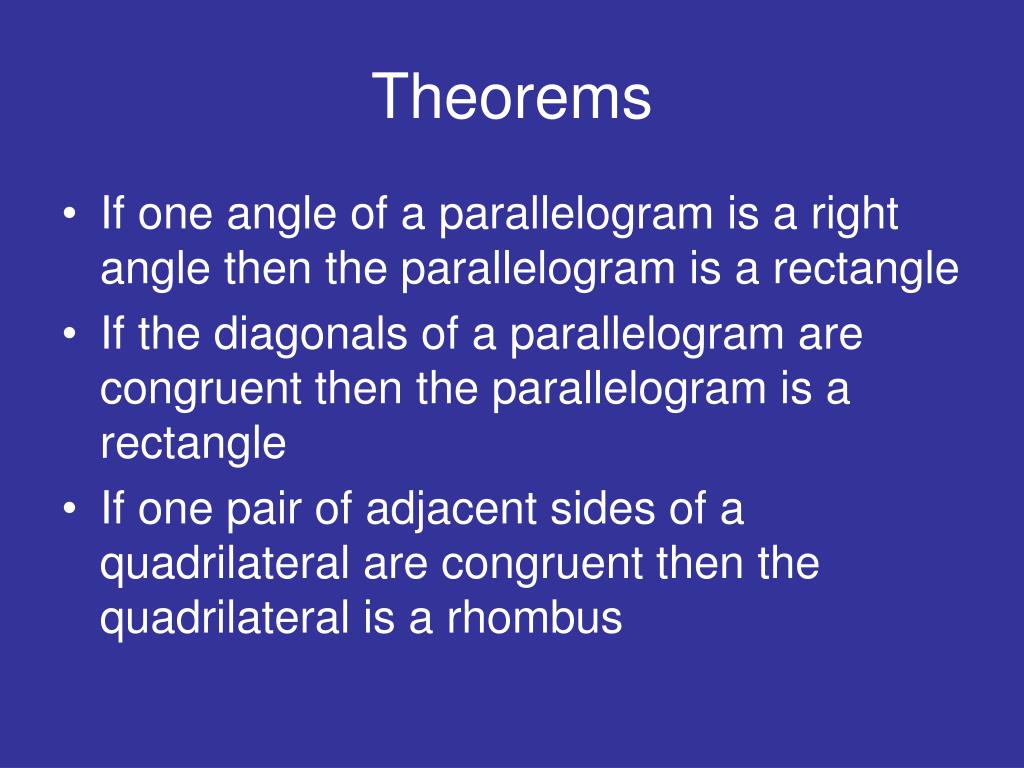 Theorems

• If one angle of a parallelogram is a right angle then the parallelogram is a rectangle
• If the diagonals of a parallelogram are congruent then the parallelogram is a rectangle
• If one pair of adjacent sides of a quadrilateral are congruent then the quadrilateral is a rhombus